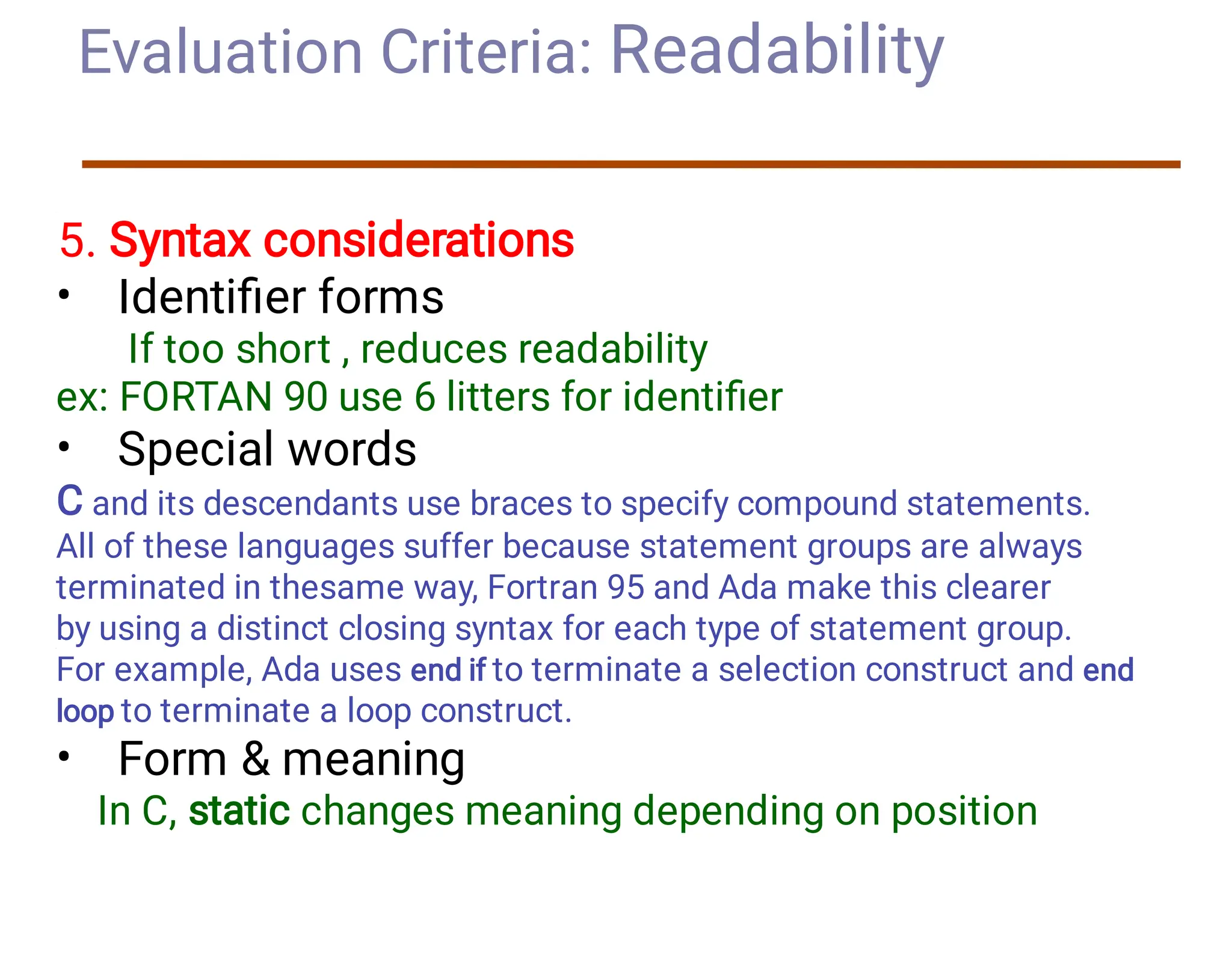 Evaluation Criteria: Readability

5. Syntax considerations

• Identifier forms

If too short , reduces readability
ex: FORTAN 90 use 6 litters for identifier

• Special words

C and its descendants use braces to specify compound statements. All of these languages suffer because statement groups are always terminated in thesame way, Fortran 95 and Ada make this clearer by using a distinct closing syntax for each type of statement group. For example, Ada uses end if to terminate a selection construct and end loop to terminate a loop construct.

• Form & meaning

In C, static changes meaning depending on position